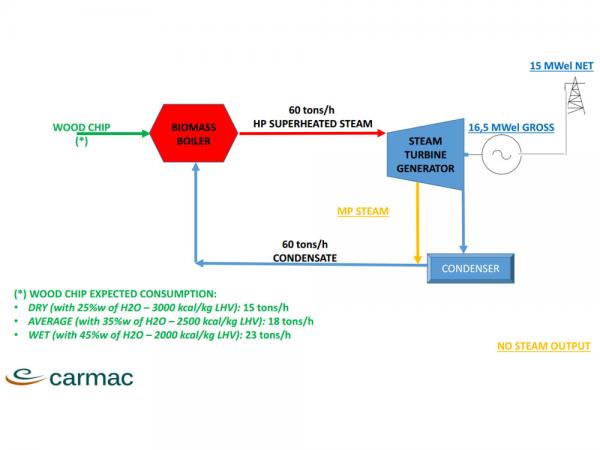 15 MWel NET

WOOD CHIP
(*)

BIOMASS BOILER

60 tons/h
HP SUPERHEATED STEAM

STEAM TURBINE GENERATOR

16,5 MWel GROSS

MP STEAM

60 tons/h
CONDENSATE

CONDENSER

(*) WOOD CHIP EXPECTED CONSUMPTION:
• DRY (with 25%w of H2O – 3000 kcal/kg LHV): 15 tons/h
• AVERAGE (with 35%w of H2O – 2500 kcal/kg LHV): 18 tons/h
• WET (with 45%w of H2O – 2000 kcal/kg LHV): 23 tons/h

NO STEAM OUTPUT

carmac